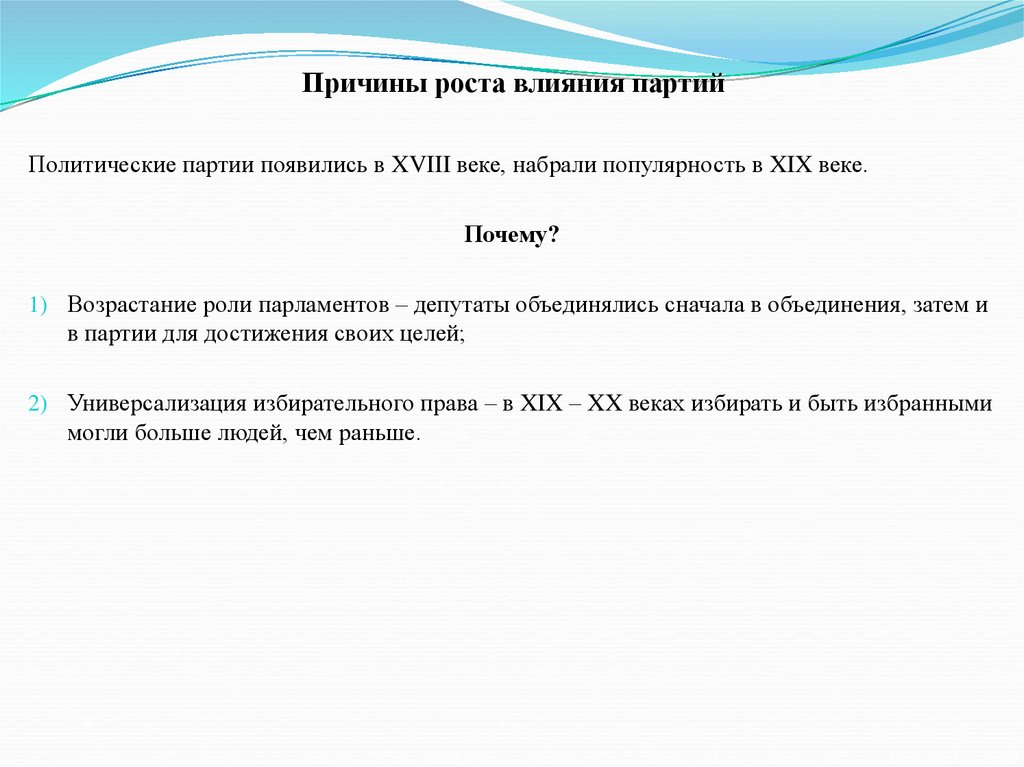 Причины роста влияния партий

Политические партии появились в XVIII веке, набрали популярность в XIX веке.

Почему?

1) Возрастание роли парламентов – депутаты объединялись сначала в объединения, затем и в партии для достижения своих целей;

2) Универсализация избирательного права – в XIX – XX веках избирать и быть избранными могли больше людей, чем раньше.